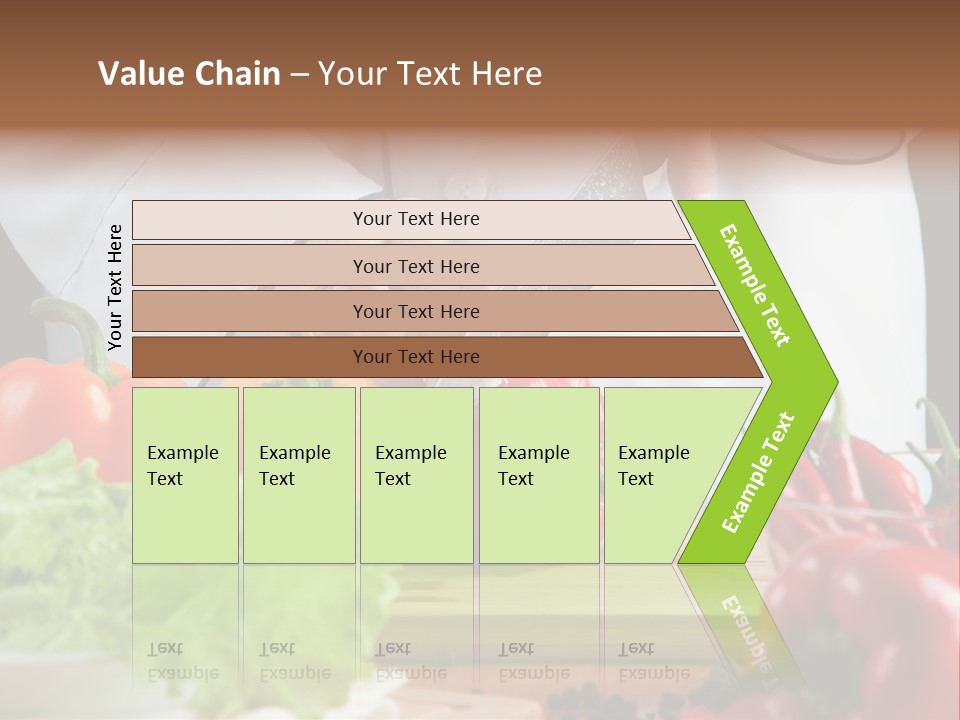 Value Chain – Your Text Here

Your Text Here

Your Text Here

Your Text Here

Your Text Here

Your Text Here

Example Text

Example Text

Example Text

Example Text

Example Text

Example Text

Example Text